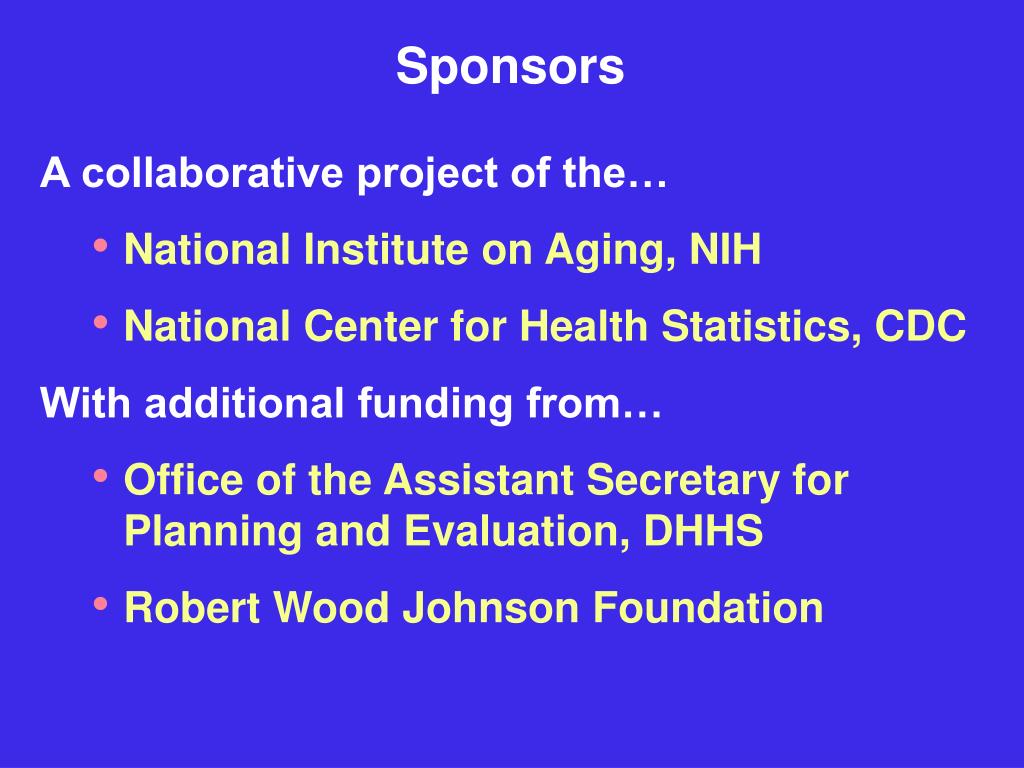 Sponsors

A collaborative project of the…

• National Institute on Aging, NIH
• National Center for Health Statistics, CDC

With additional funding from…

• Office of the Assistant Secretary for Planning and Evaluation, DHHS
• Robert Wood Johnson Foundation